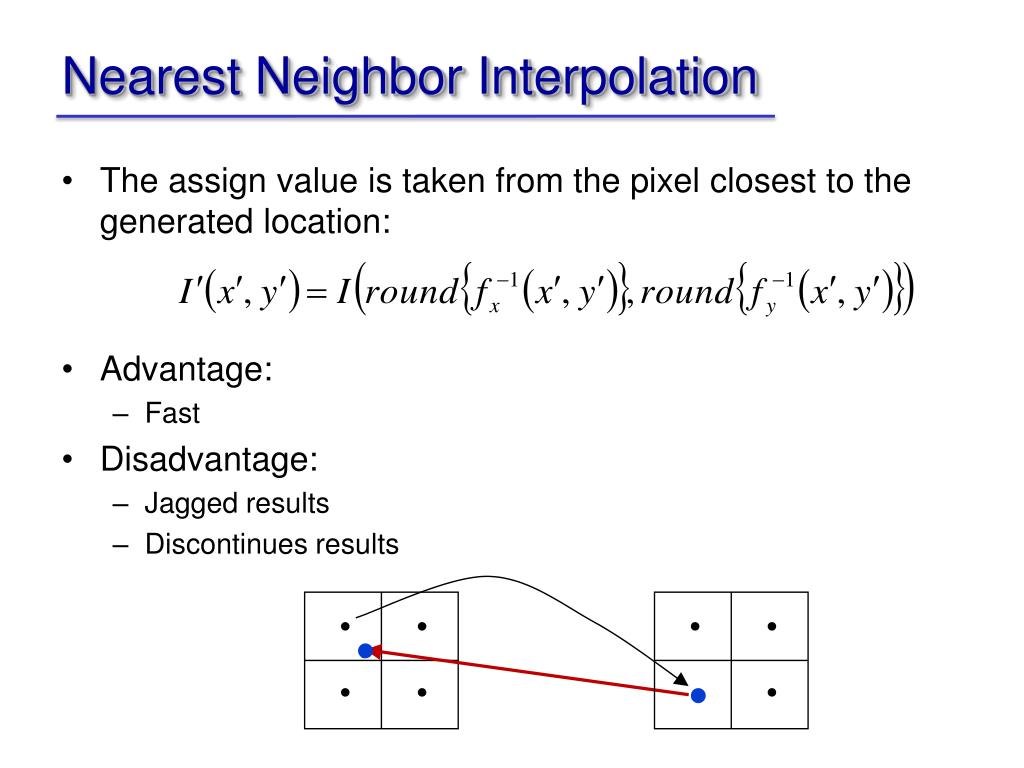 Nearest Neighbor Interpolation

• The assign value is taken from the pixel closest to the generated location:

$I'(x', y') = I\left(round\left\{f_x^{-1}(x', y')\right\}, round\left\{f_y^{-1}(x', y')\right\}\right)$

• Advantage:
– Fast

• Disadvantage:
– Jagged results
– Discontinues results